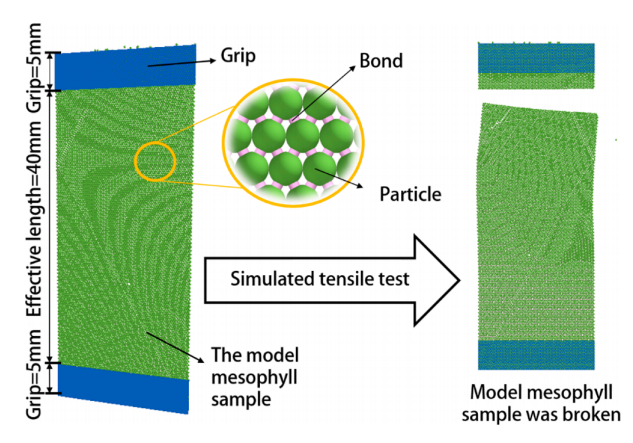 Grip=5mm
Effective length=40mm
Grip=5mm

Grip

Bond

Particle

Simulated tensile test

The model mesophyll sample

Model mesophyll sample was broken